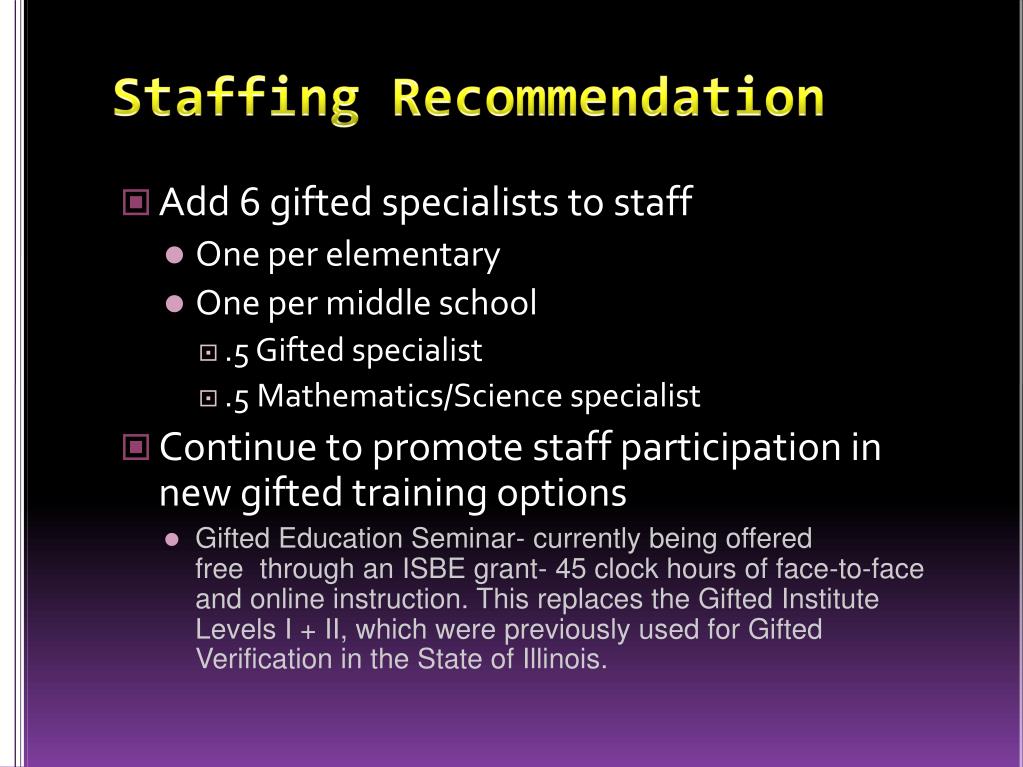 Staffing Recommendation

Add 6 gifted specialists to staff

One per elementary

One per middle school

.5 Gifted specialist

.5 Mathematics/Science specialist

Continue to promote staff participation in new gifted training options

Gifted Education Seminar- currently being offered free through an ISBE grant- 45 clock hours of face-to-face and online instruction. This replaces the Gifted Institute Levels I + II, which were previously used for Gifted Verification in the State of Illinois.